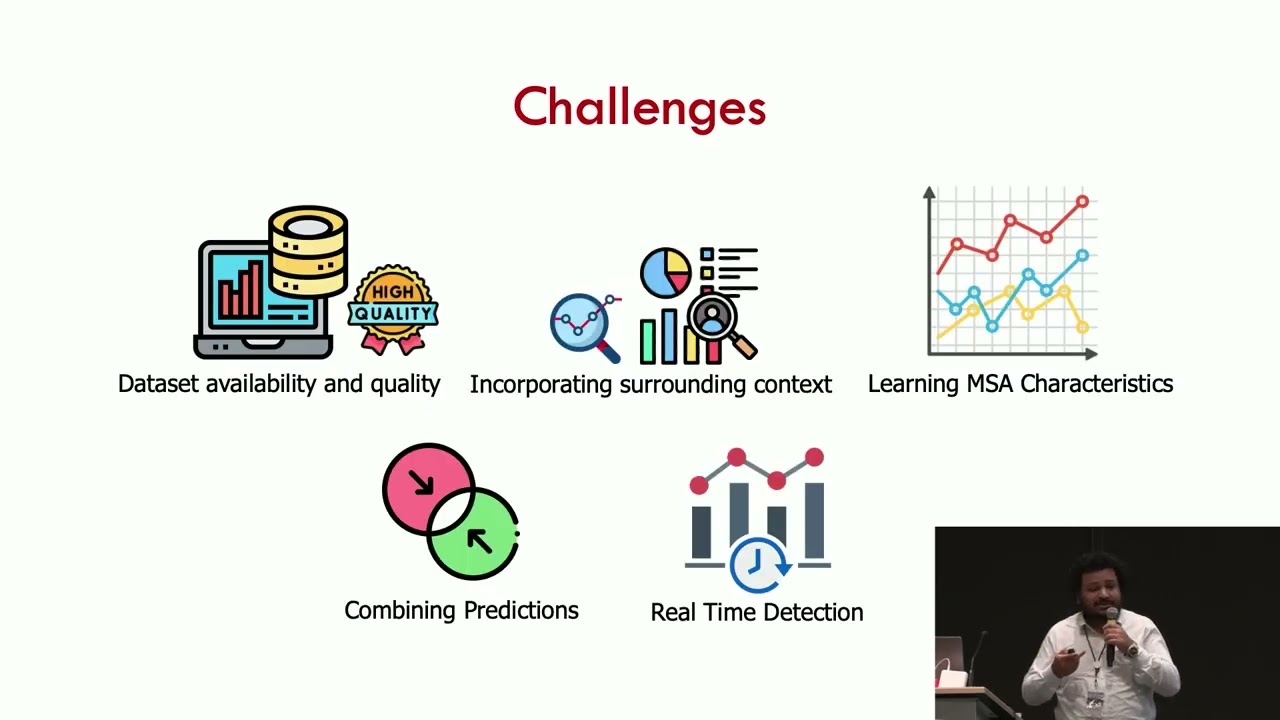 Challenges

HIGH QUALITY

Dataset availability and quality

Incorporating surrounding context

Learning MSA Characteristics

Combining Predictions

Real Time Detection